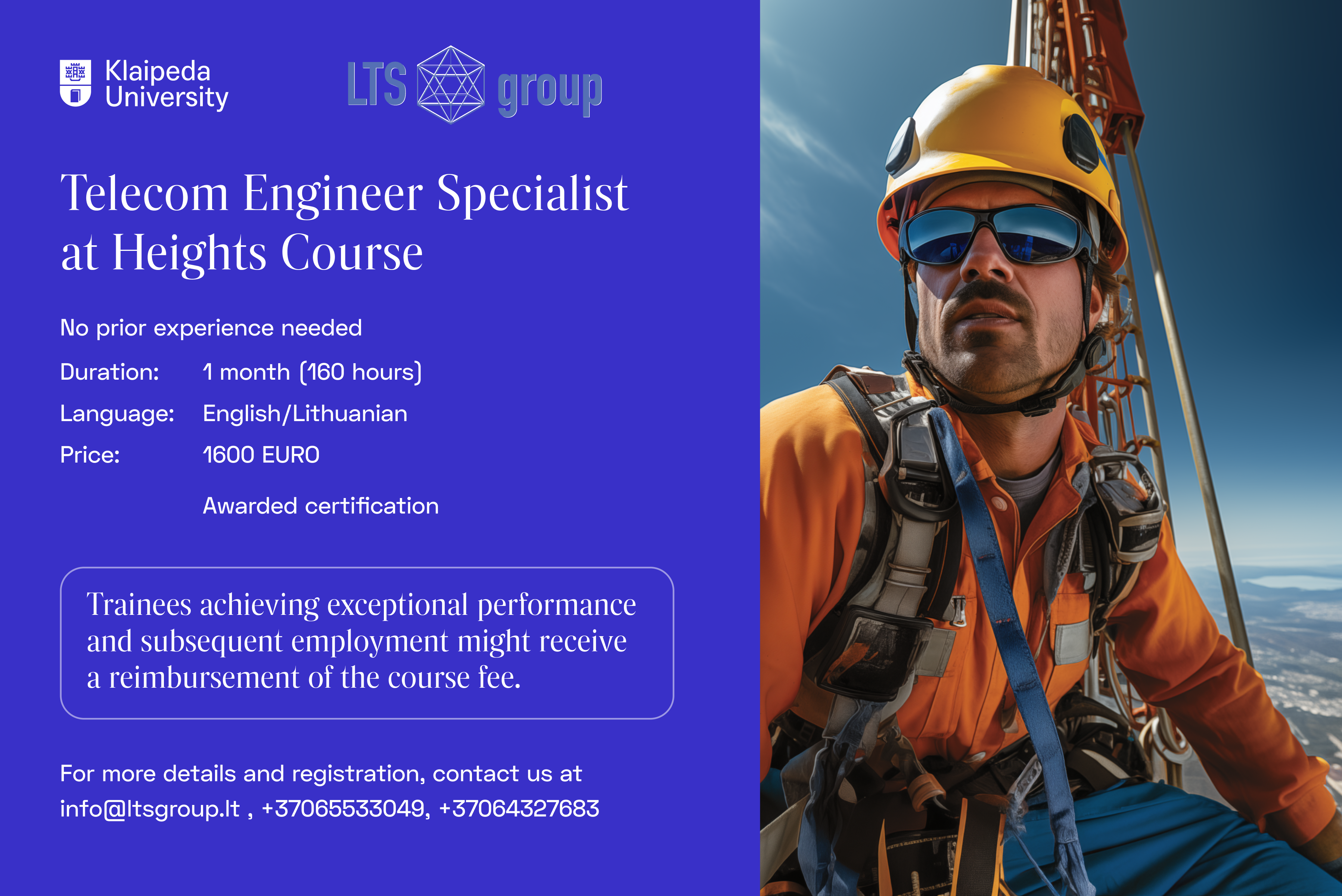 Klaipeda University

LTS group

Telecom Engineer Specialist at Heights Course

No prior experience needed

Duration: 1 month (160 hours)

Language: English/Lithuanian

Price: 1600 EURO

Awarded certification

Trainees achieving exceptional performance and subsequent employment might receive a reimbursement of the course fee.

For more details and registration, contact us at info@ltsgroup.lt , +37065533049, +37064327683